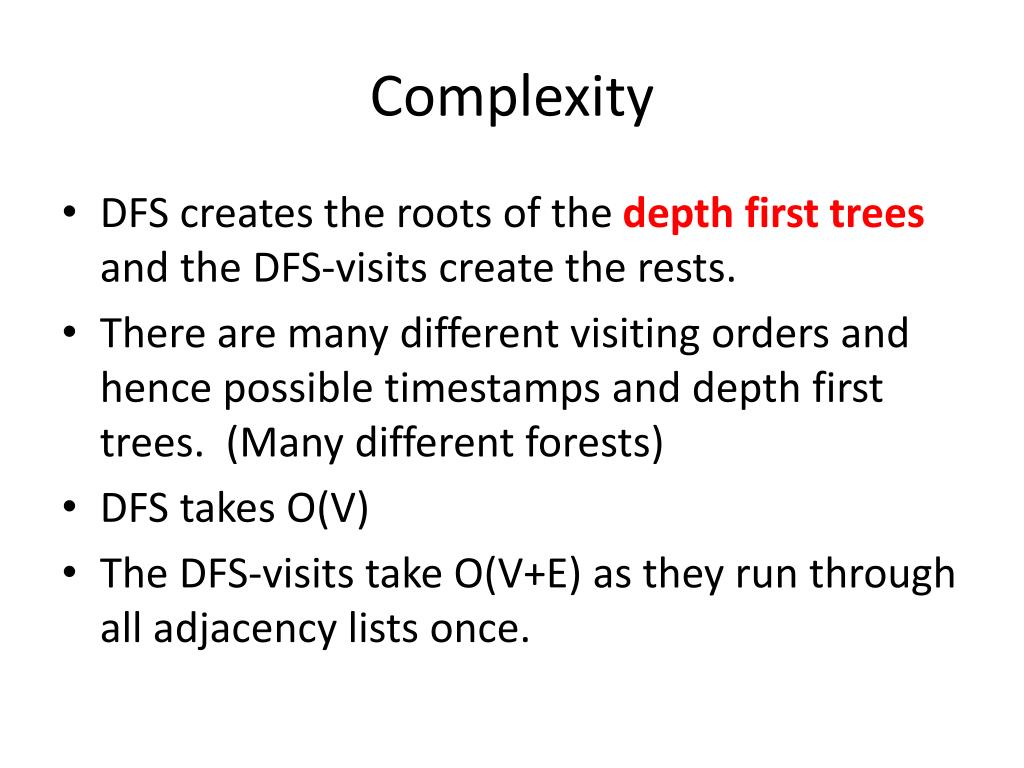 Complexity

• DFS creates the roots of the depth first trees and the DFS-visits create the rests.
• There are many different visiting orders and hence possible timestamps and depth first trees. (Many different forests)
• DFS takes O(V)
• The DFS-visits take O(V+E) as they run through all adjacency lists once.